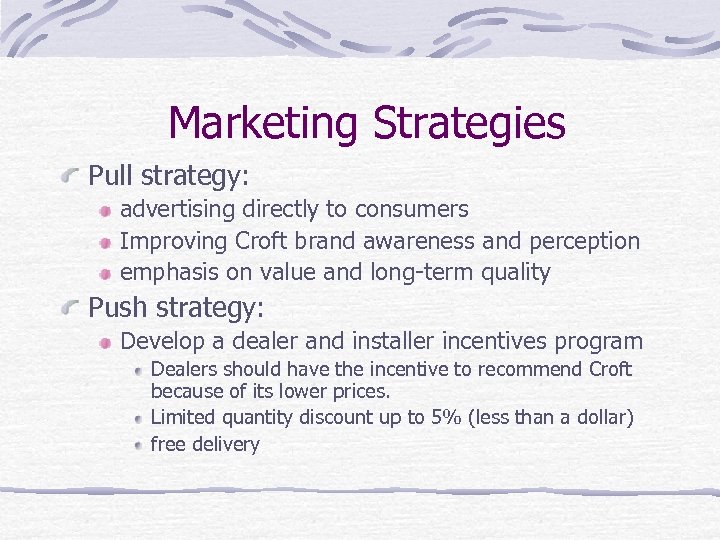 Marketing Strategies

Pull strategy:

advertising directly to consumers

Improving Croft brand awareness and perception

emphasis on value and long-term quality

Push strategy:

Develop a dealer and installer incentives program

Dealers should have the incentive to recommend Croft because of its lower prices.

Limited quantity discount up to 5% (less than a dollar)

free delivery